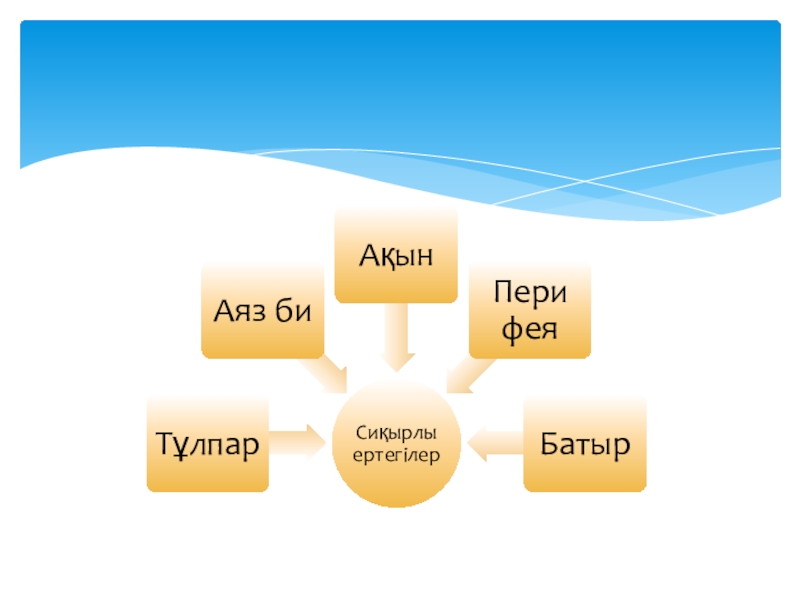 Ақын

Аяз би

Пери фея

Тұлпар

Сиқырлы ертегілер

Батыр